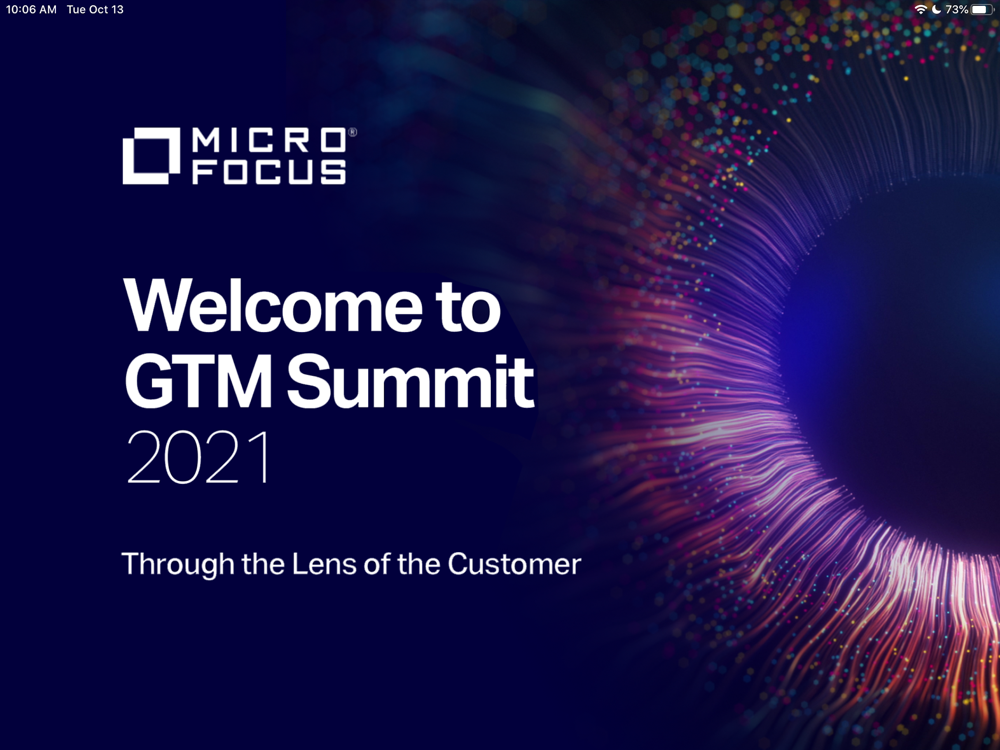 10:06 AM Tue Oct 13

73%

MICRO FOCUS®

Welcome to GTM Summit 2021

Through the Lens of the Customer